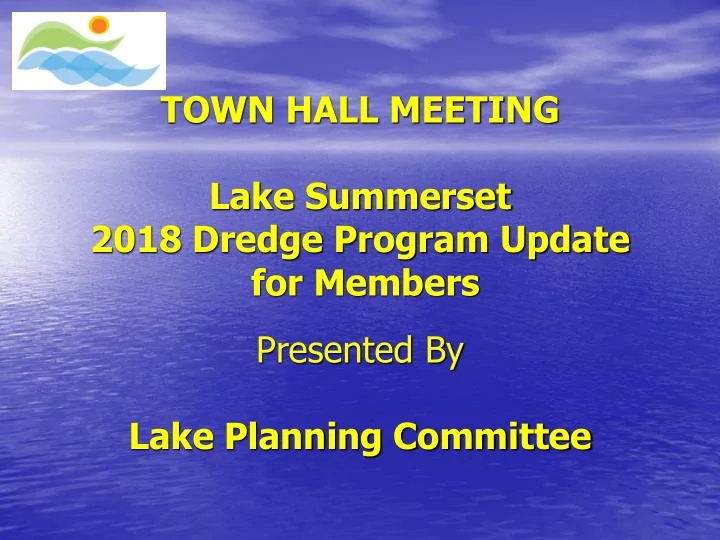 TOWN HALL MEETING

Lake Summerset
2018 Dredge Program Update
for Members

Presented By

Lake Planning Committee